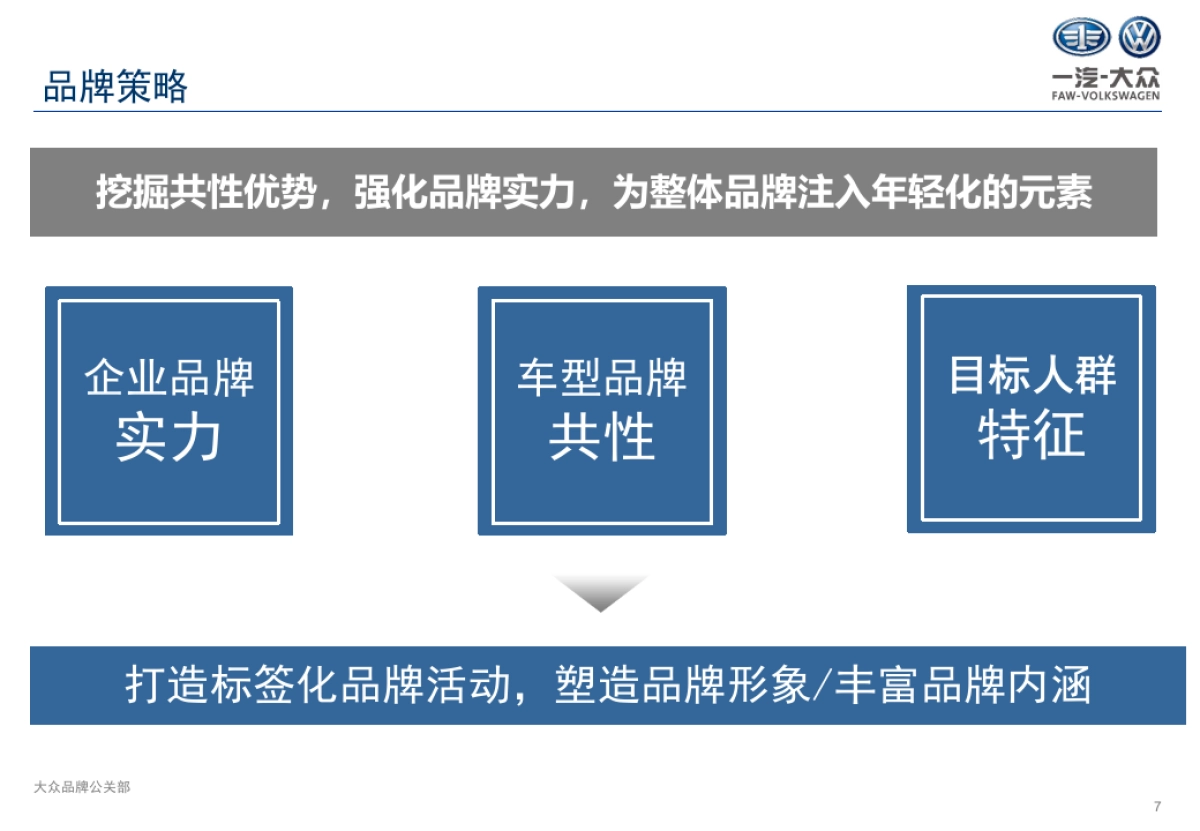 品牌策略

一汽-大众
FAW-VOLKSWAGEN

挖掘共性优势，强化品牌实力，为整体品牌注入年轻化的元素

企业品牌
实力

车型品牌
共性

目标人群
特征

打造标签化品牌活动，塑造品牌形象/丰富品牌内涵

大众品牌公关部

7